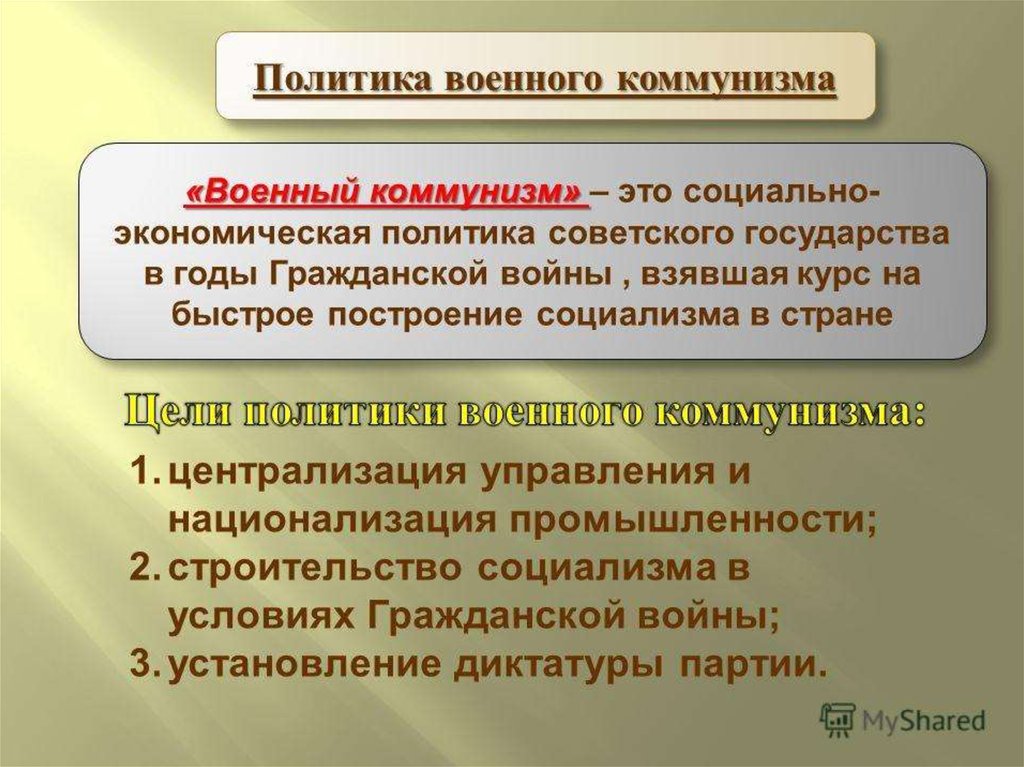 Политика военного коммунизма

«Военный коммунизм» – это социально-экономическая политика советского государства в годы Гражданской войны , взявшая курс на быстрое построение социализма в стране

Цели политики военного коммунизма:

1. централизация управления и национализация промышленности;
2. строительство социализма в условиях Гражданской войны;
3. установление диктатуры партии.

MyShared